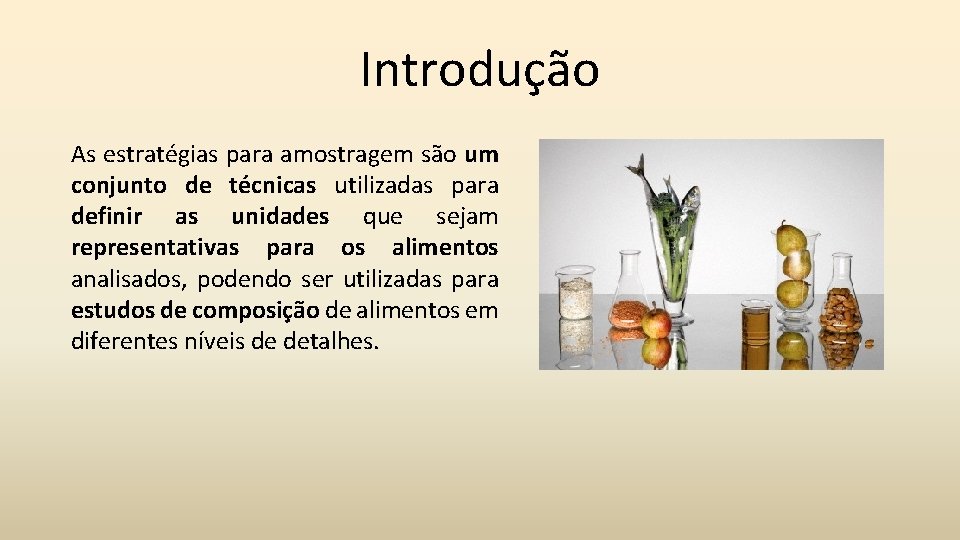 Introdução

As estratégias para amostragem são um conjunto de técnicas utilizadas para definir as unidades que sejam representativas para os alimentos analisados, podendo ser utilizadas para estudos de composição de alimentos em diferentes níveis de detalhes.